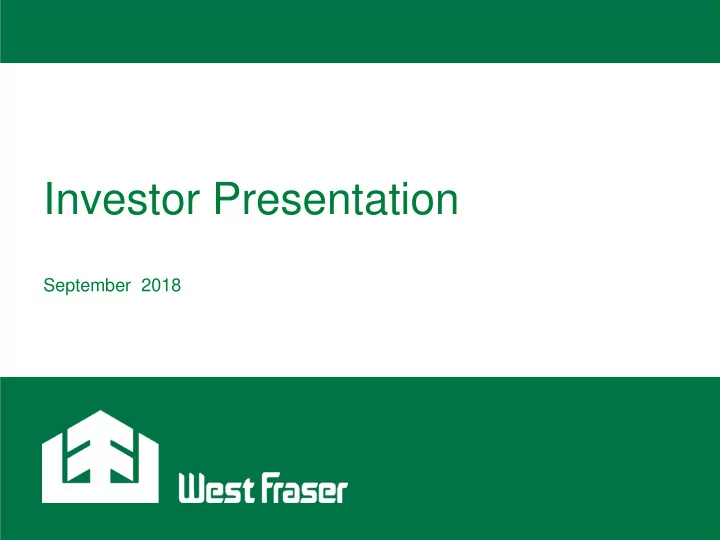 Investor Presentation

September 2018

West Fraser